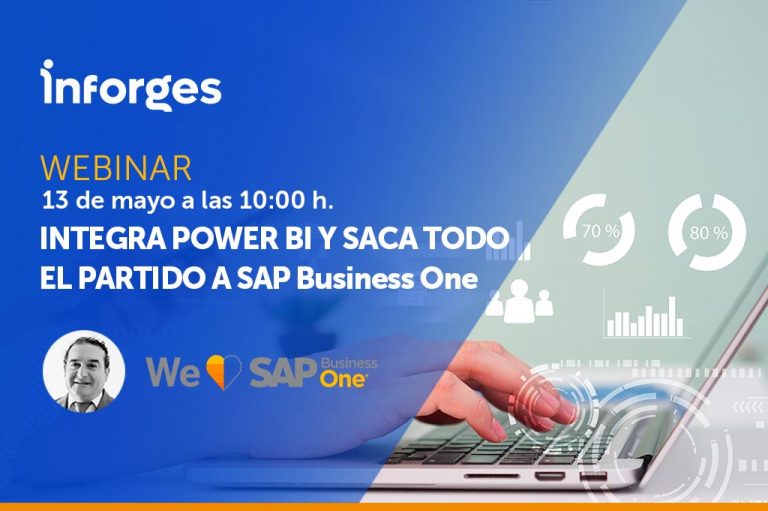 inforges

WEBINAR
13 de mayo a las 10:00 h.
INTEGRA POWER BI Y SACA TODO EL PARTIDO A SAP Business One

70 %
80 %

We SAP Business One